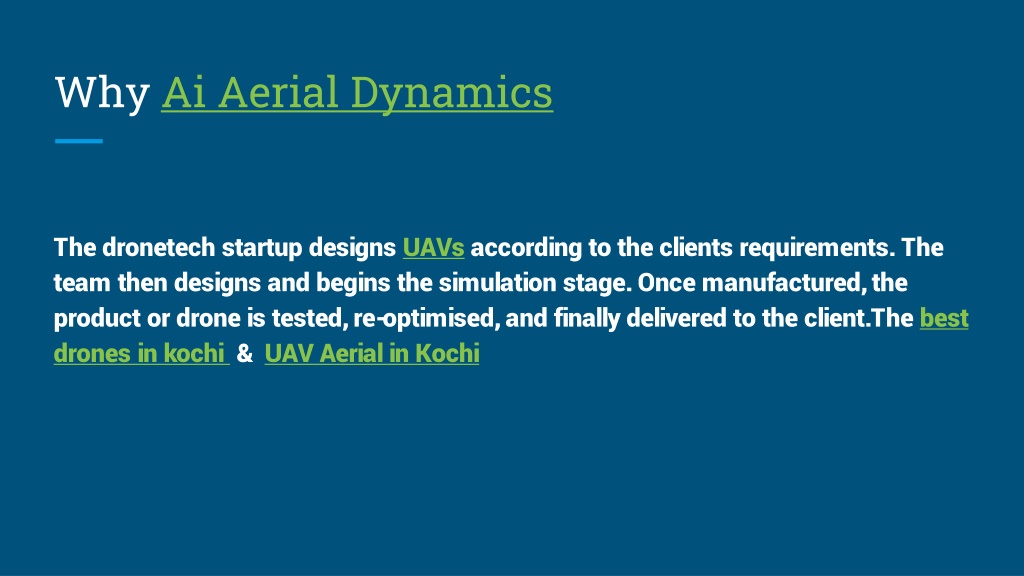 Why Ai Aerial Dynamics

The dronetech startup designs UAVs according to the clients requirements. The team then designs and begins the simulation stage. Once manufactured, the product or drone is tested, re-optimised, and finally delivered to the client.The best drones in kochi & UAV Aerial in Kochi